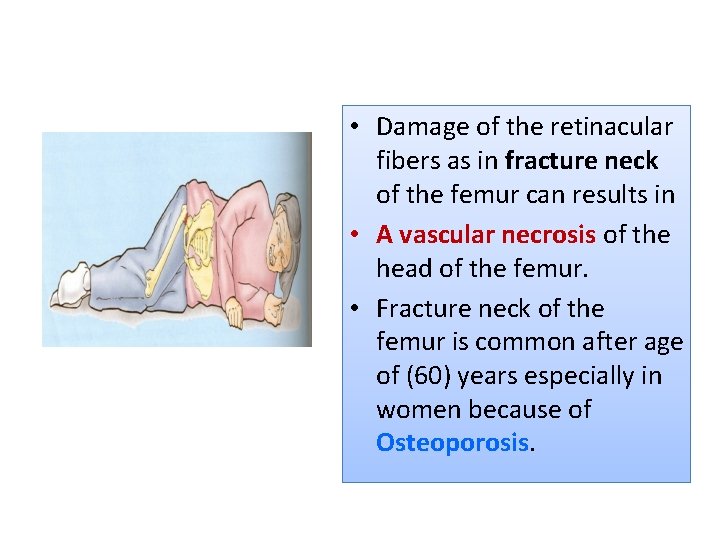 • Damage of the retinacular fibers as in fracture neck of the femur can results in

• A vascular necrosis of the head of the femur.

• Fracture neck of the femur is common after age of (60) years especially in women because of Osteoporosis.